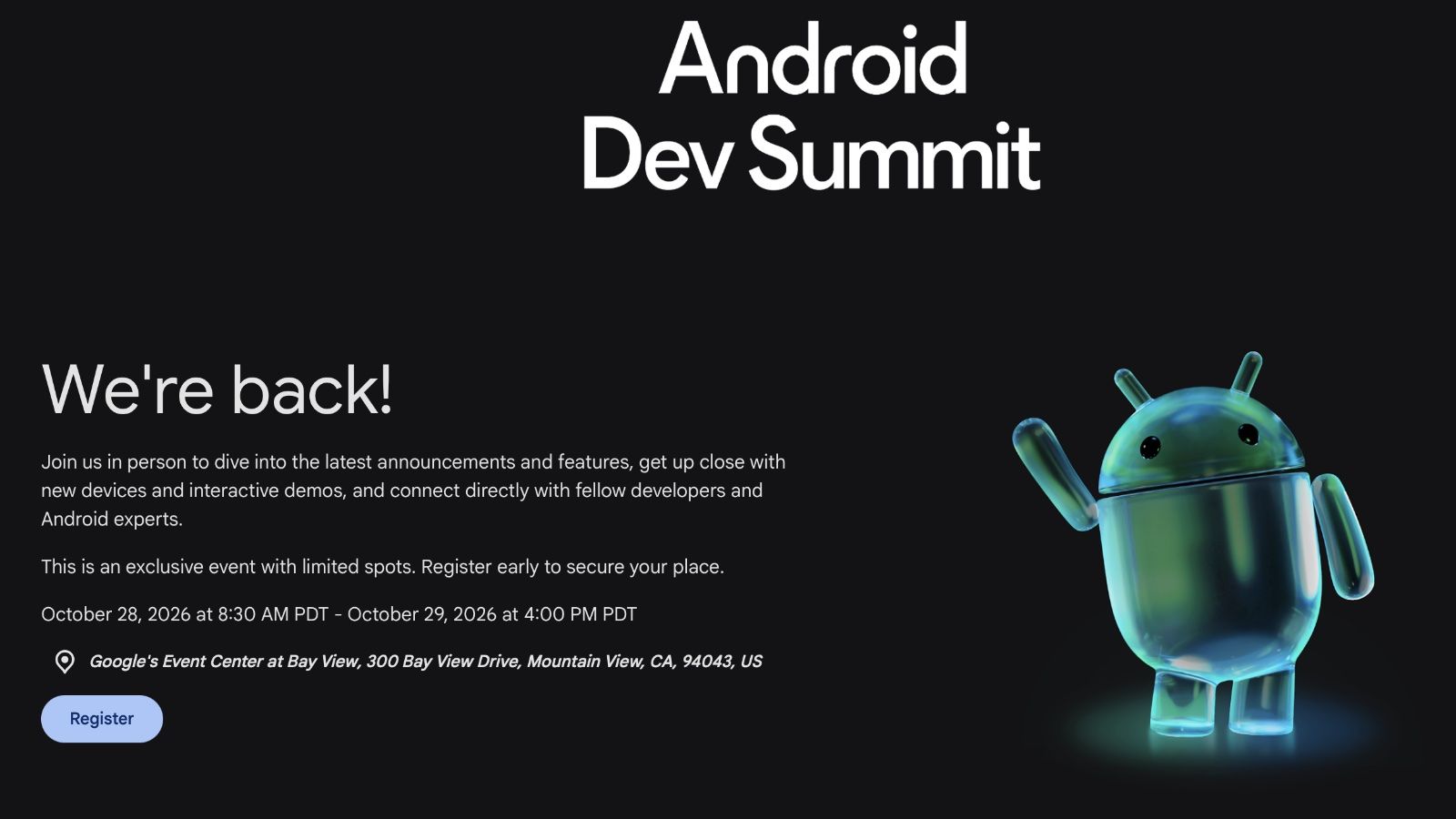 Android
Dev Summit

We're back!

Join us in person to dive into the latest announcements and features, get up close with new devices and interactive demos, and connect directly with fellow developers and Android experts.

This is an exclusive event with limited spots. Register early to secure your place.

October 28, 2026 at 8:30 AM PDT - October 29, 2026 at 4:00 PM PDT

Google's Event Center at Bay View, 300 Bay View Drive, Mountain View, CA, 94043, US

Register